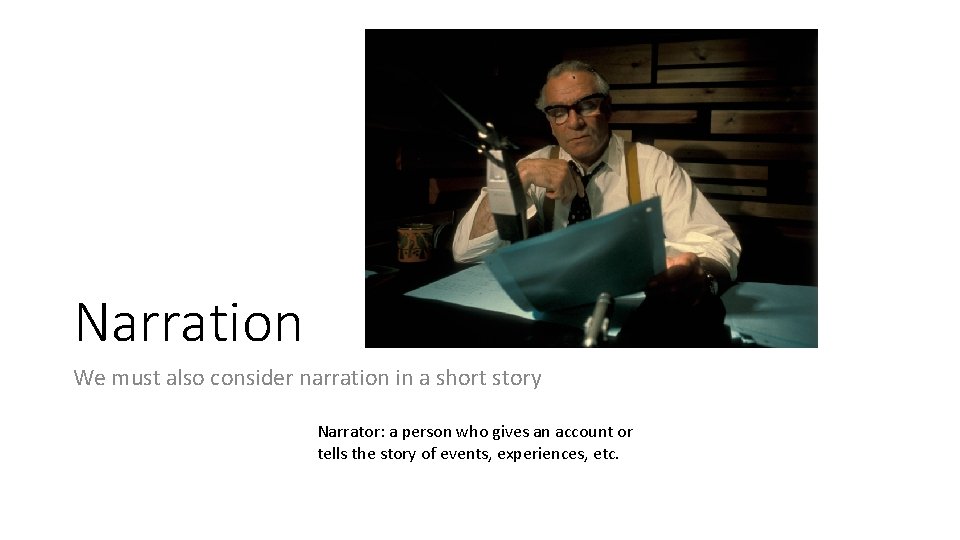 Narration

We must also consider narration in a short story

Narrator: a person who gives an account or tells the story of events, experiences, etc.